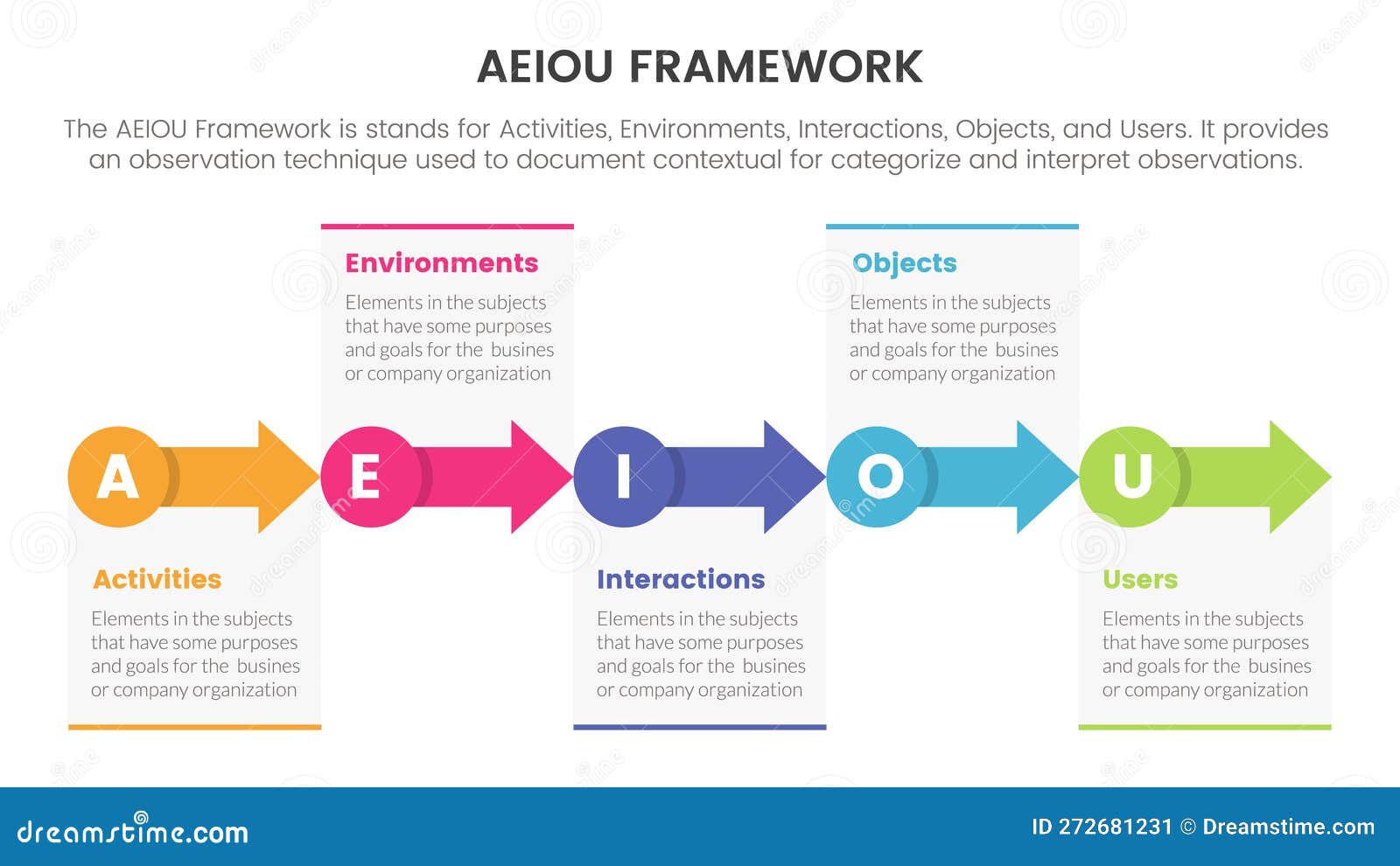 AEIOU FRAMEWORK

The AEIOU Framework is stands for Activities, Environments, Interactions, Objects, and Users. It provides an observation technique used to document contextual for categorize and interpret observations.

Environments
Elements in the subjects that have some purposes and goals for the busines or company organization

Objects
Elements in the subjects that have some purposes and goals for the busines or company organization

A E I O U

Activities
Elements in the subjects that have some purposes and goals for the busines or company organization

Interactions
Elements in the subjects that have some purposes and goals for the busines or company organization

Users
Elements in the subjects that have some purposes and goals for the busines or company organization

dreamstime.com

ID 272681231 © Dreamstime.com